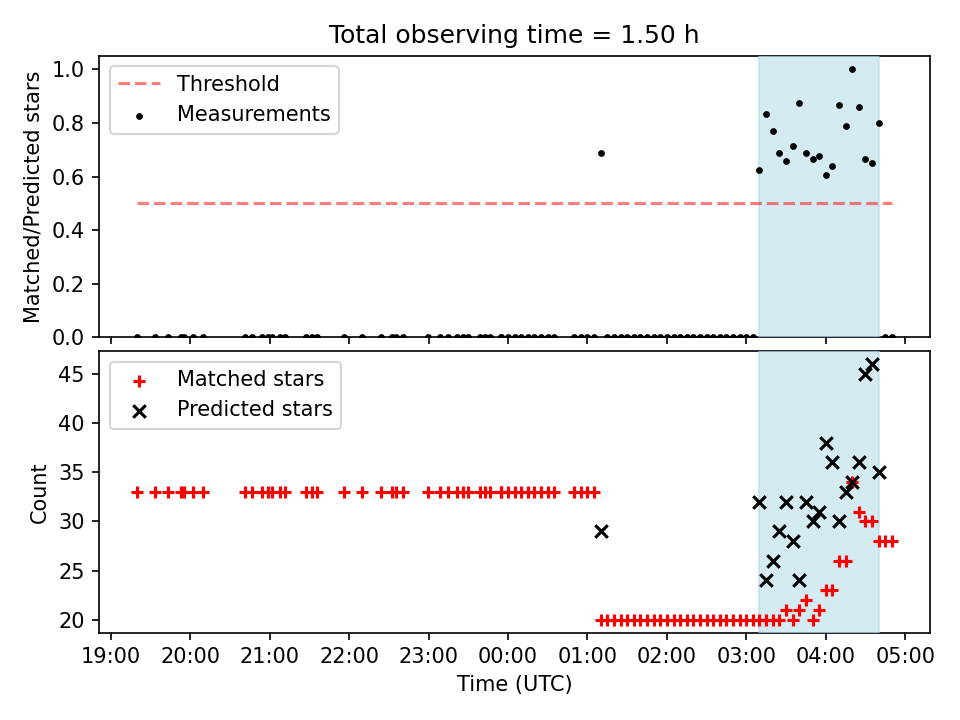 Total observing time = 1.50 h

Threshold
Measurements

Matched/Predicted stars

1.0
0.8
0.6
0.4
0.2
0.0

Matched stars
Predicted stars

Count

45
40
35
30
25
20

19:00 20:00 21:00 22:00 23:00 00:00 01:00 02:00 03:00 04:00 05:00

Time (UTC)